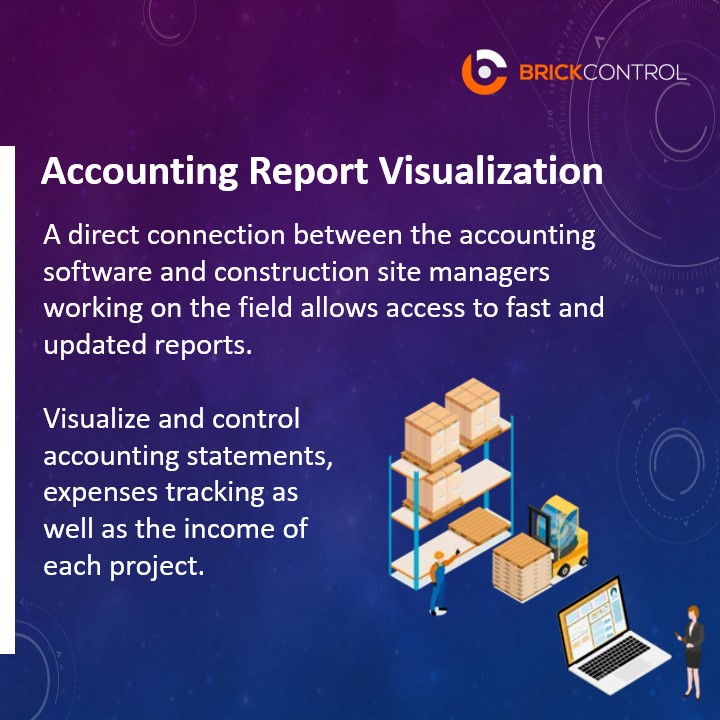 BRICKCONTROL

Accounting Report Visualization

A direct connection between the accounting software and construction site managers working on the field allows access to fast and updated reports.

Visualize and control accounting statements, expenses tracking as well as the income of each project.